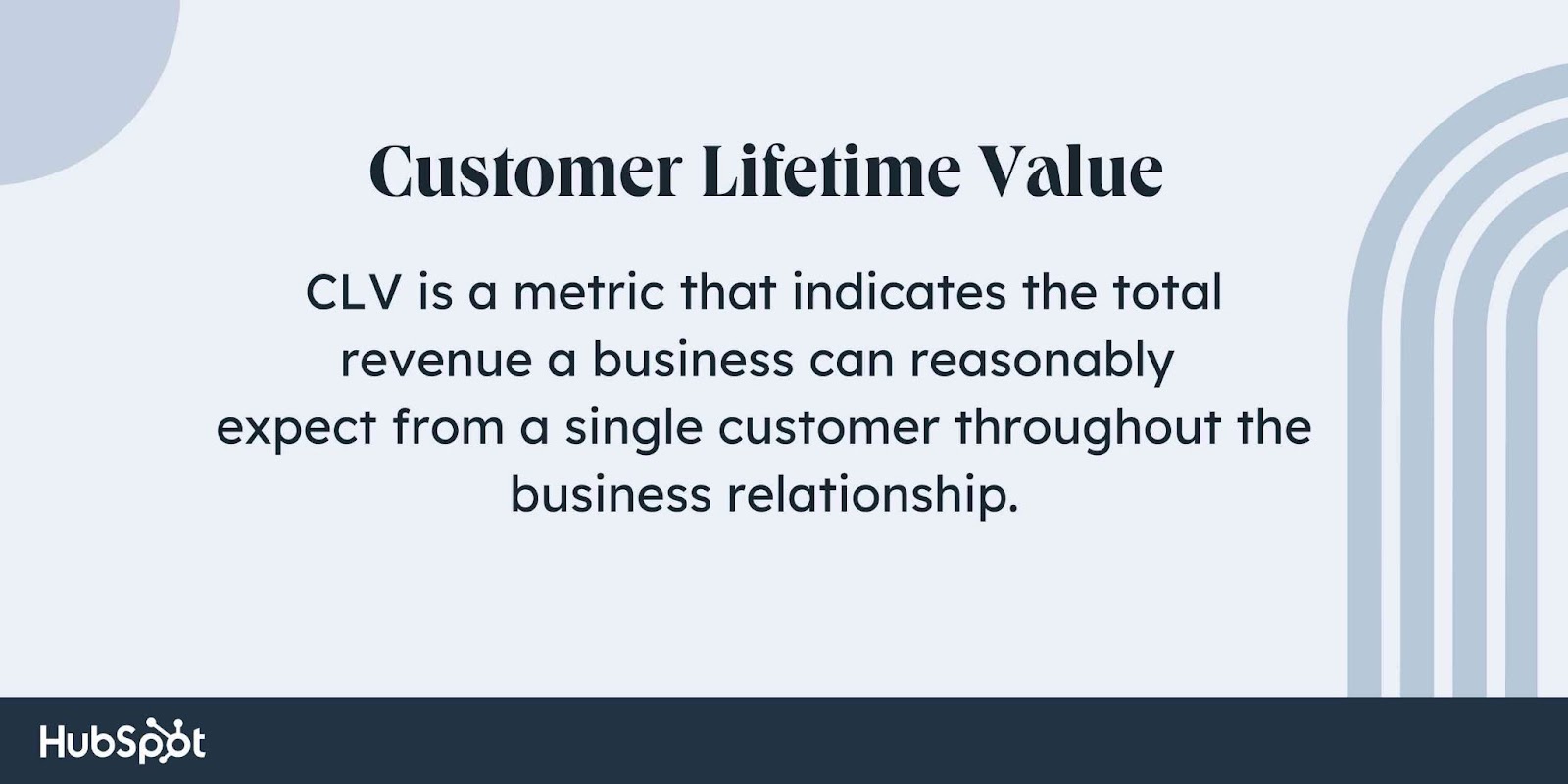 Customer Lifetime Value

CLV is a metric that indicates the total revenue a business can reasonably expect from a single customer throughout the business relationship.

HubSpot